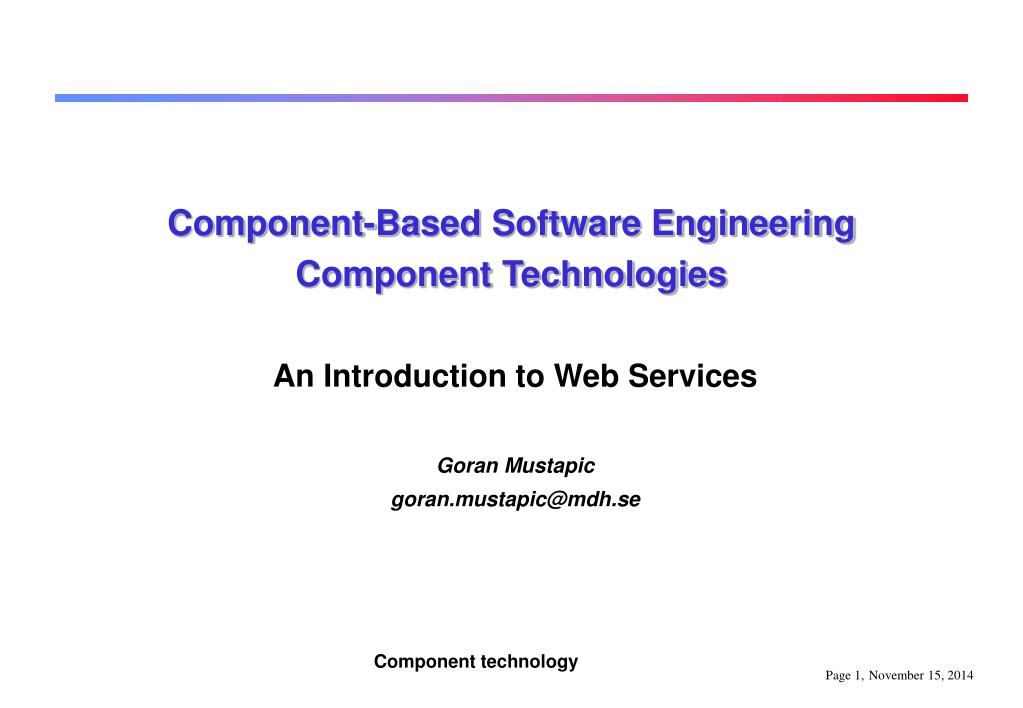 Component-Based Software Engineering
Component Technologies

An Introduction to Web Services

Goran Mustapic
goran.mustapic@mdh.se

Component technology

Page 1, November 15, 2014